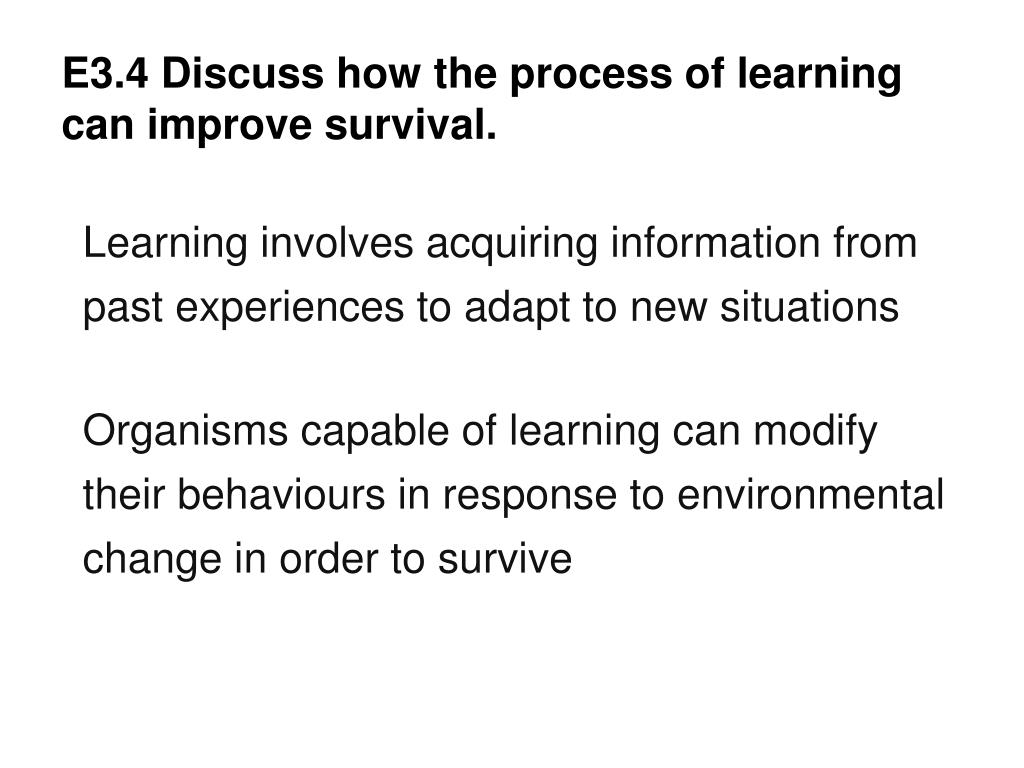 E3.4 Discuss how the process of learning can improve survival.

Learning involves acquiring information from past experiences to adapt to new situations

Organisms capable of learning can modify their behaviours in response to environmental change in order to survive